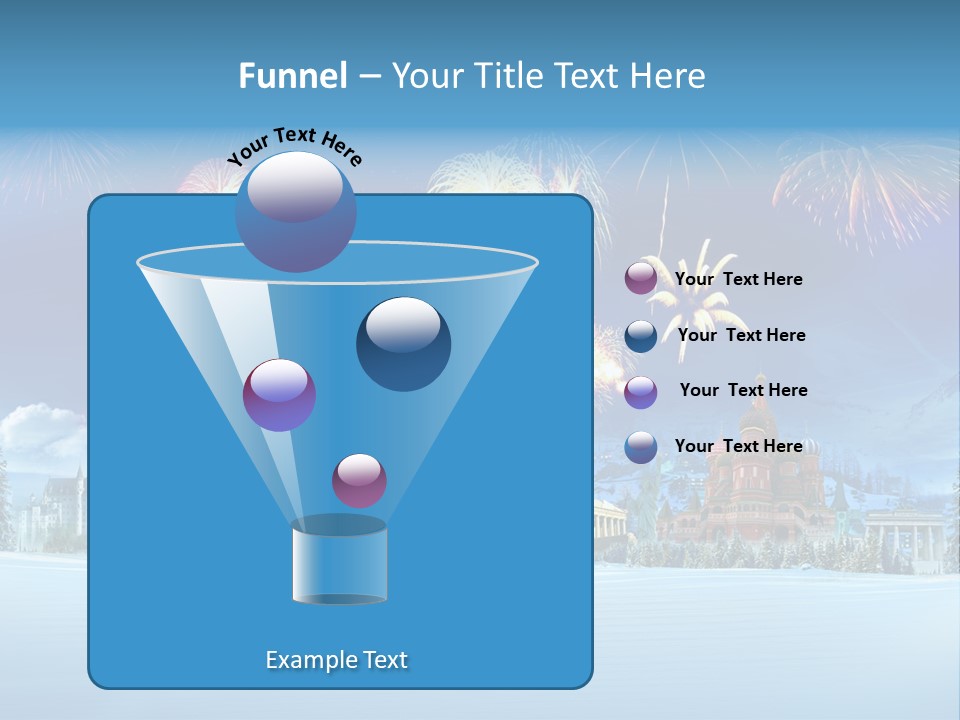 Funnel – Your Title Text Here

Your Text Here

Your Text Here

Your Text Here

Your Text Here

Your Text Here

Example Text